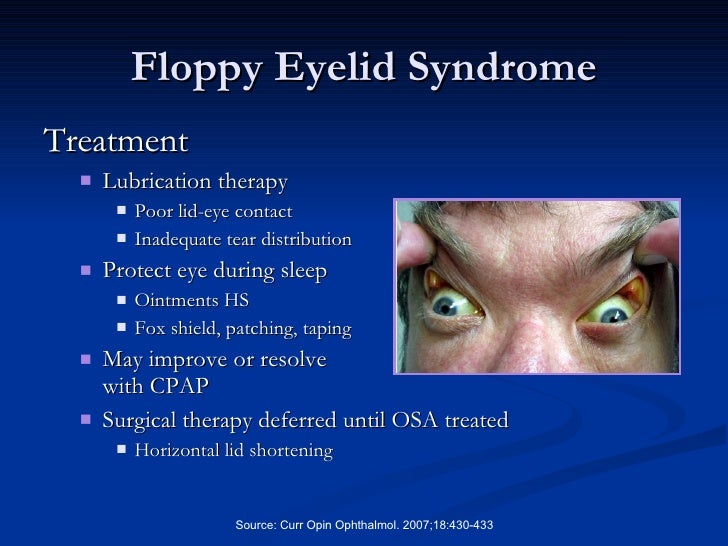 Floppy Eyelid Syndrome

Treatment

- Lubrication therapy
  - Poor lid-eye contact
  - Inadequate tear distribution
- Protect eye during sleep
  - Ointments HS
  - Fox shield, patching, taping
- May improve or resolve with CPAP
- Surgical therapy deferred until OSA treated
  - Horizontal lid shortening

Source: Curr Opin Ophthalmol. 2007;18:430-433